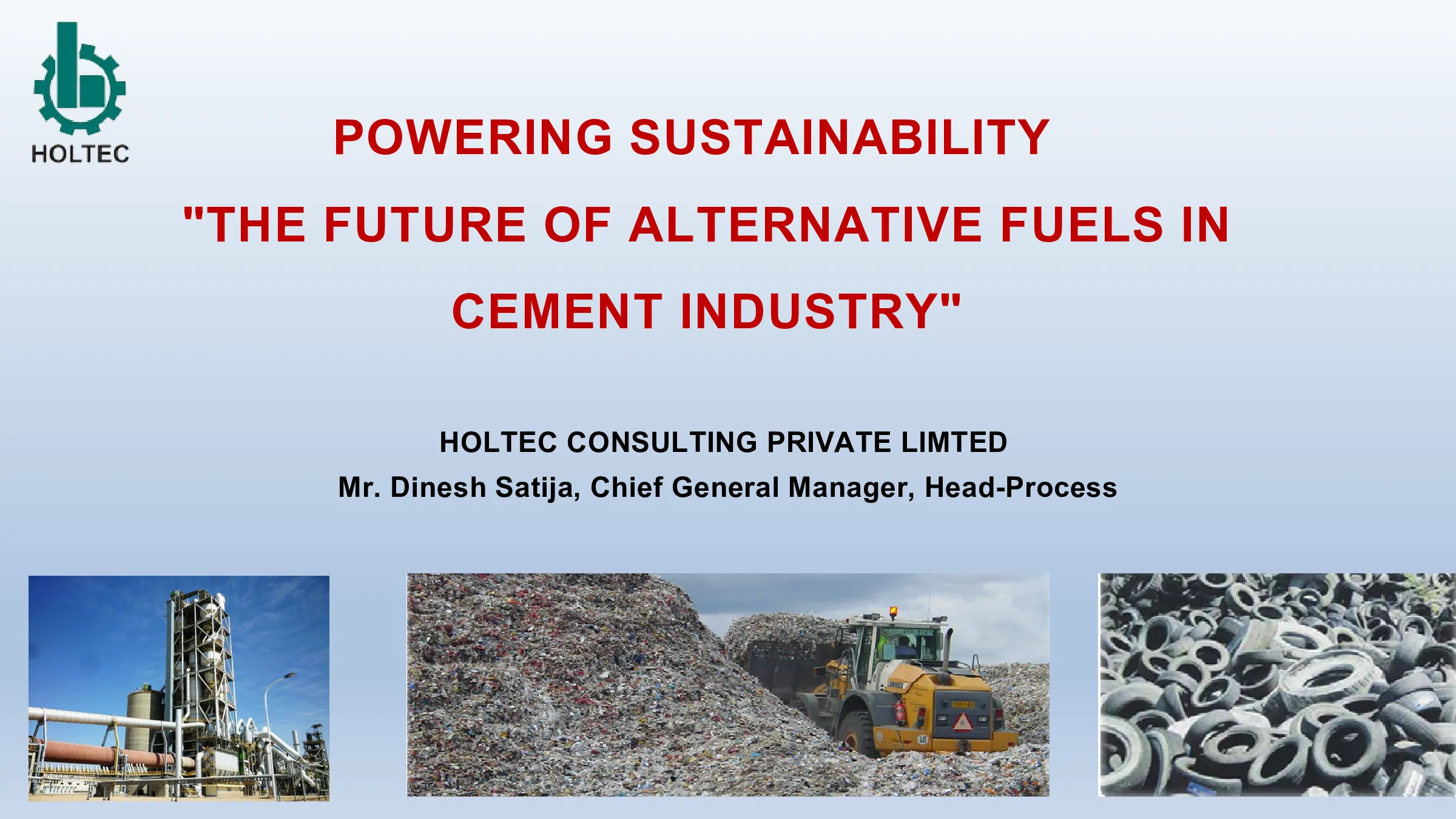 HOLTEC

POWERING SUSTAINABILITY

"THE FUTURE OF ALTERNATIVE FUELS IN CEMENT INDUSTRY"

HOLTEC CONSULTING PRIVATE LIMTED

Mr. Dinesh Satija, Chief General Manager, Head-Process